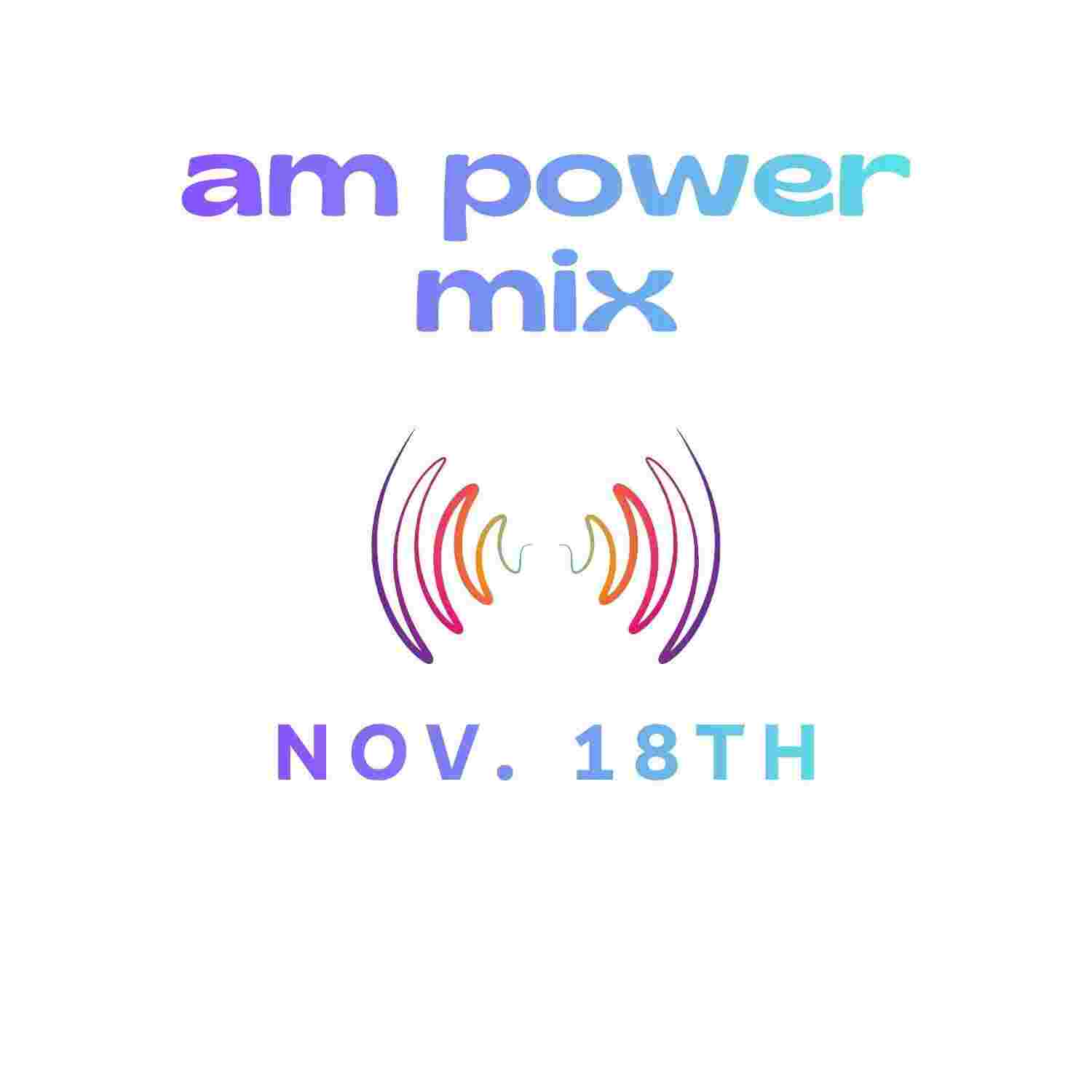 am power mix

NOV. 18TH